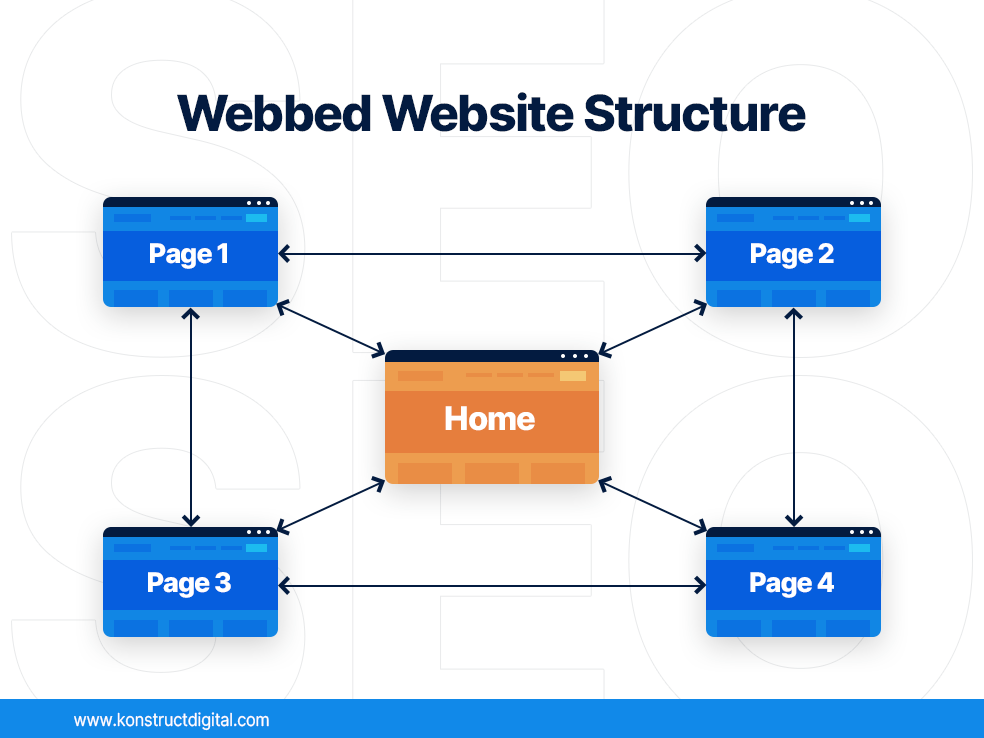 Webbed Website Structure

Page 1

Page 2

Home

Page 3

Page 4

www.konstructdigital.com